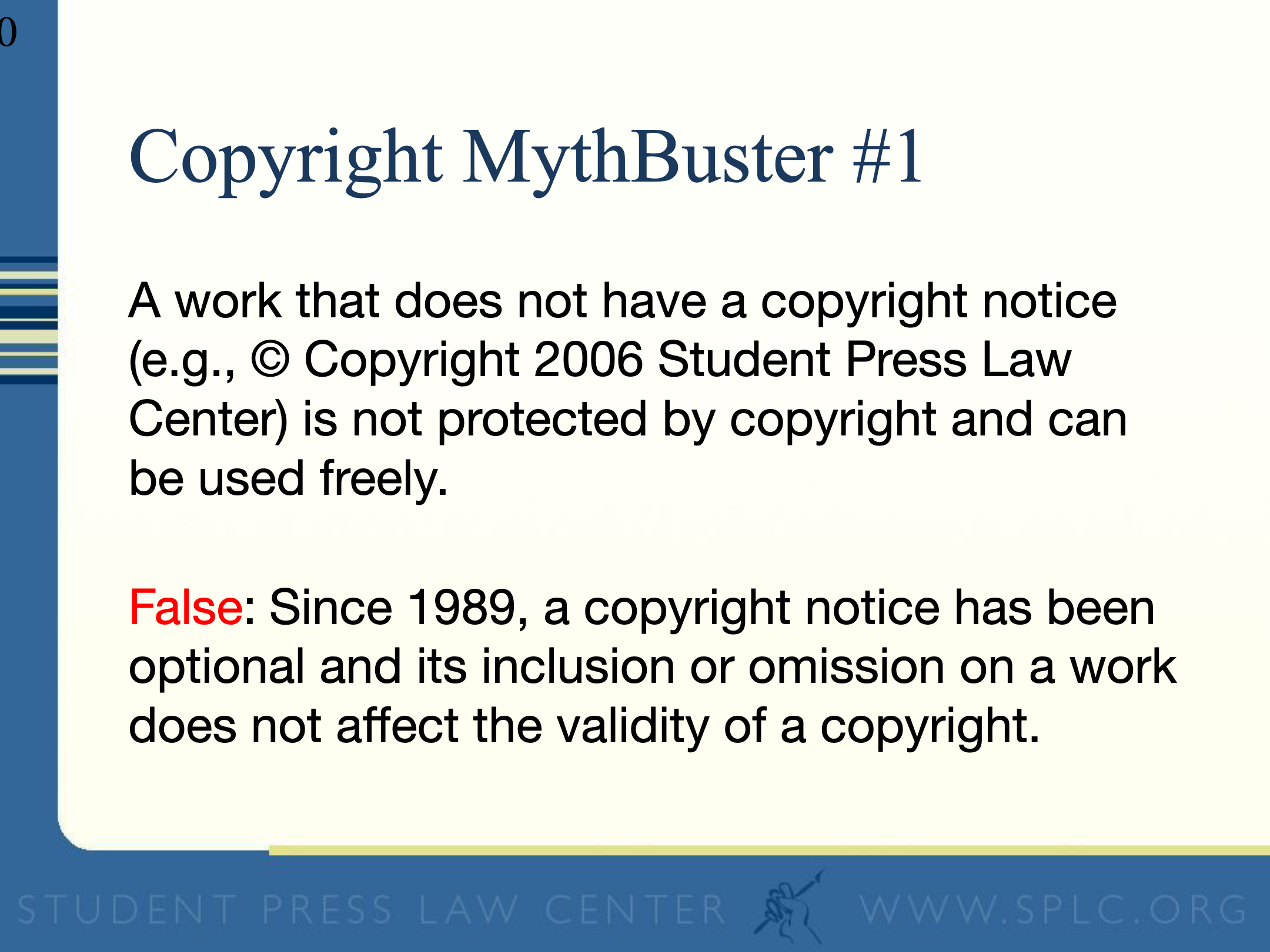 0

Copyright MythBuster #1

A work that does not have a copyright notice (e.g., © Copyright 2006 Student Press Law Center) is not protected by copyright and can be used freely.

False: Since 1989, a copyright notice has been optional and its inclusion or omission on a work does not affect the validity of a copyright.

STUDENT PRESS LAW CENTER WWW.SPLC.ORG